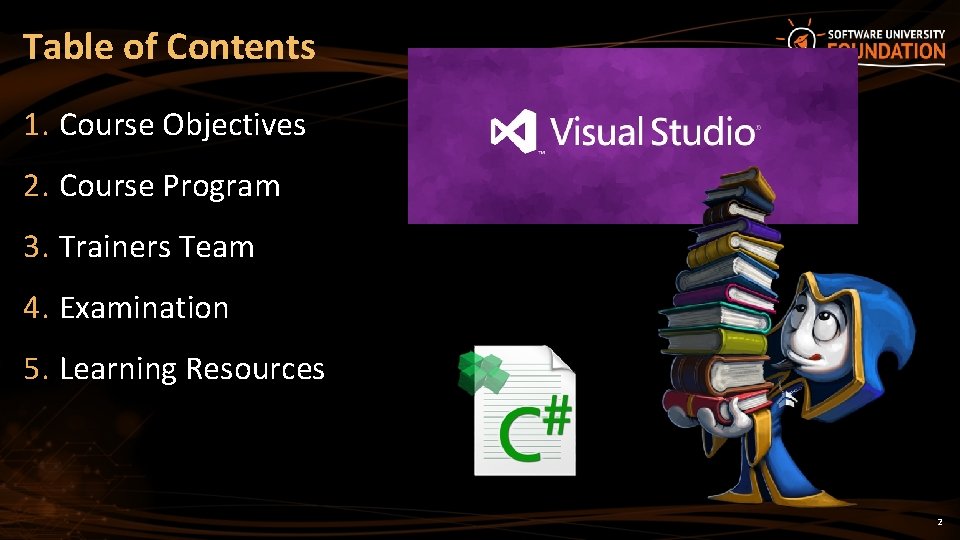 Table of Contents

SOFTWARE UNIVERSITY FOUNDATION

1. Course Objectives

2. Course Program

3. Trainers Team

4. Examination

5. Learning Resources

Visual Studio

C#

2